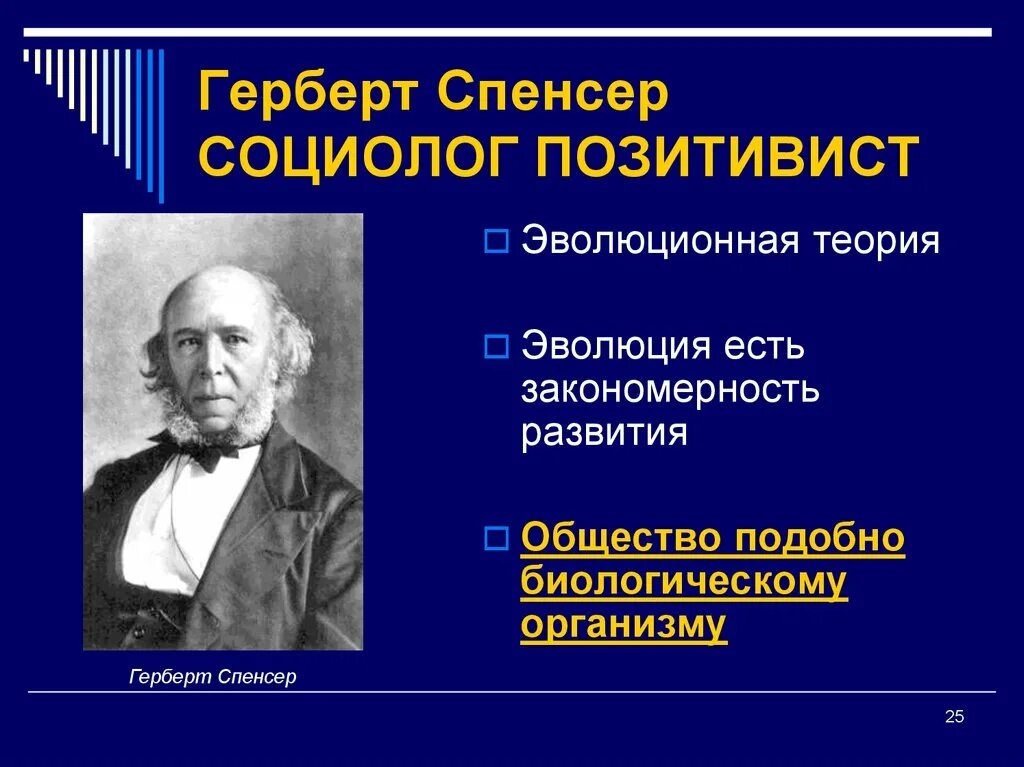 Герберт Спенсер
СОЦИОЛОГ ПОЗИТИВИСТ

Эволюционная теория

Эволюция есть закономерность развития

Общество подобно биологическому организму

Герберт Спенсер

25